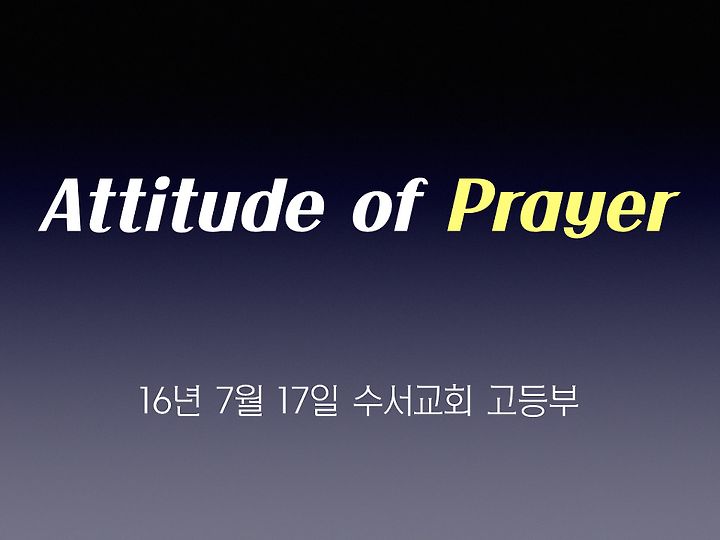 Attitude of Prayer

16년 7월 17일 수서교회 고등부